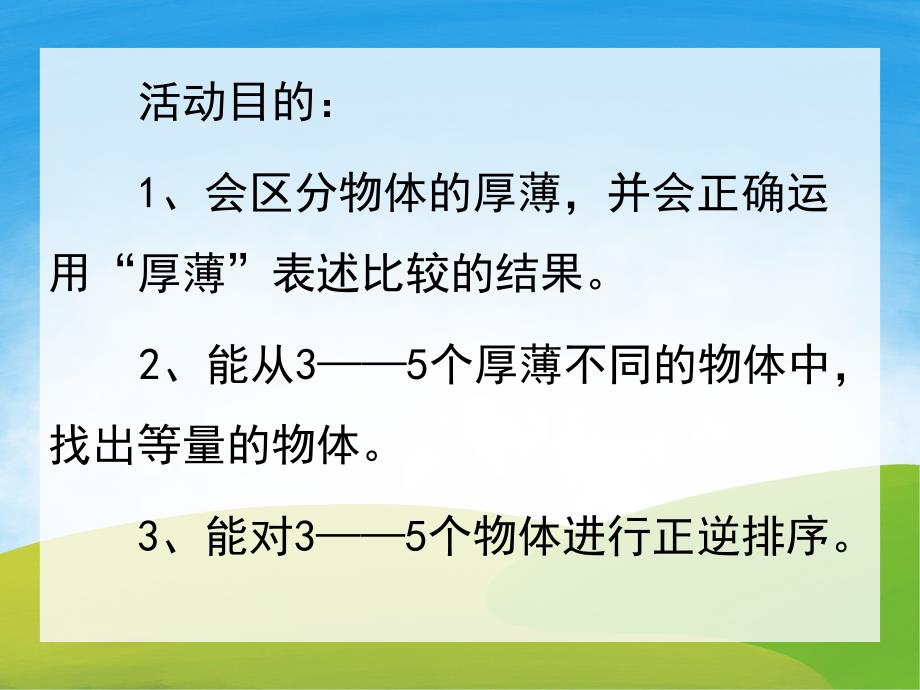 活动目的：

1、会区分物体的厚薄，并会正确运用“厚薄”表述比较的结果。

2、能从3——5个厚薄不同的物体中，找出等量的物体。

3、能对3——5个物体进行正逆排序。